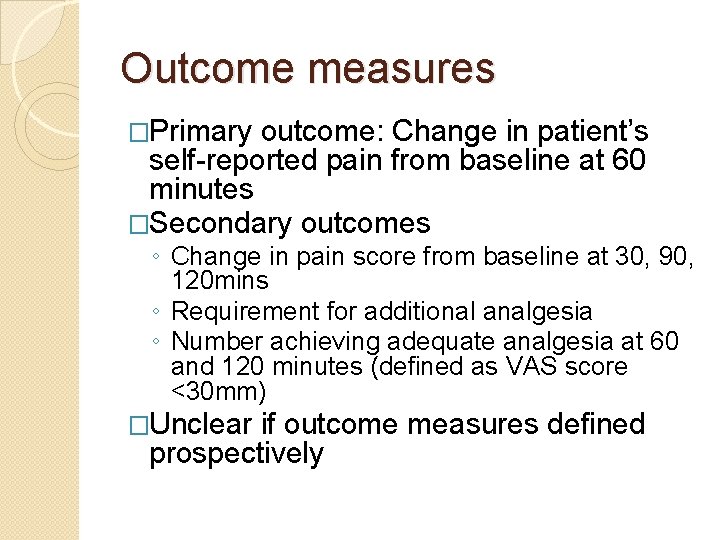 Outcome measures

□Primary outcome: Change in patient's self-reported pain from baseline at 60 minutes

□Secondary outcomes

◦ Change in pain score from baseline at 30, 90, 120mins

◦ Requirement for additional analgesia

◦ Number achieving adequate analgesia at 60 and 120 minutes (defined as VAS score <30mm)

□Unclear if outcome measures defined prospectively